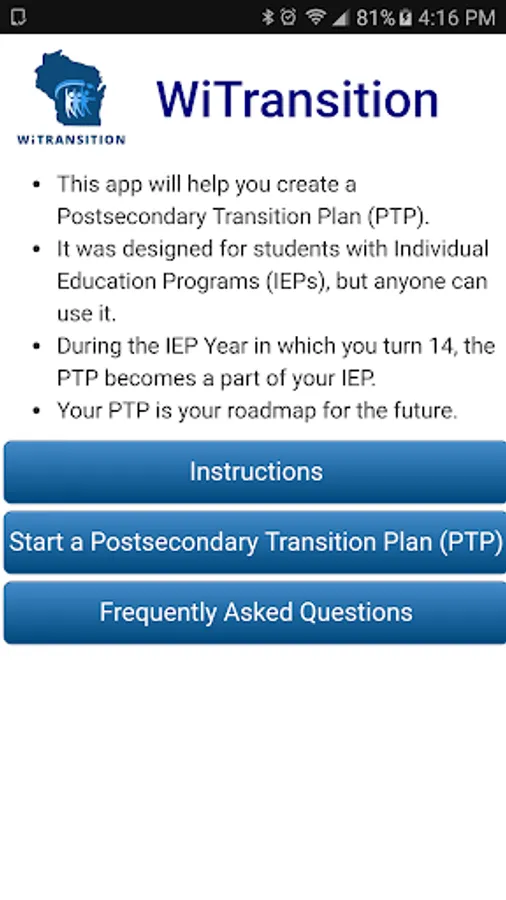 81% 4:16 PM

WiTRANSITION

WiTransition

- This app will help you create a Postsecondary Transition Plan (PTP).
- It was designed for students with Individual Education Programs (IEPs), but anyone can use it.
- During the IEP Year in which you turn 14, the PTP becomes a part of your IEP.
- Your PTP is your roadmap for the future.

Instructions

Start a Postsecondary Transition Plan (PTP)

Frequently Asked Questions